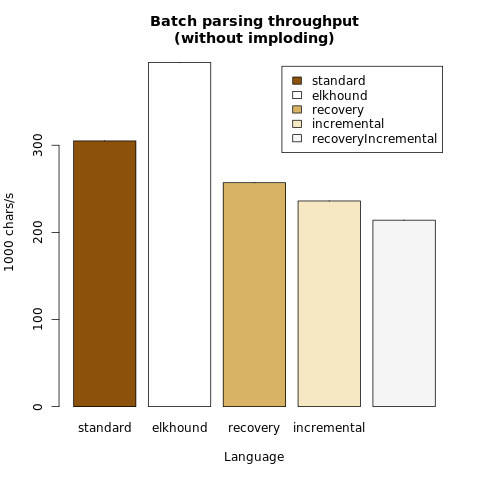 Batch parsing throughput
(without imploding)

standard
elkhound
recovery
incremental
recoveryIncremental

1000 chars/s

0
100
200
300

standard
elkhound
recovery
incremental

Language